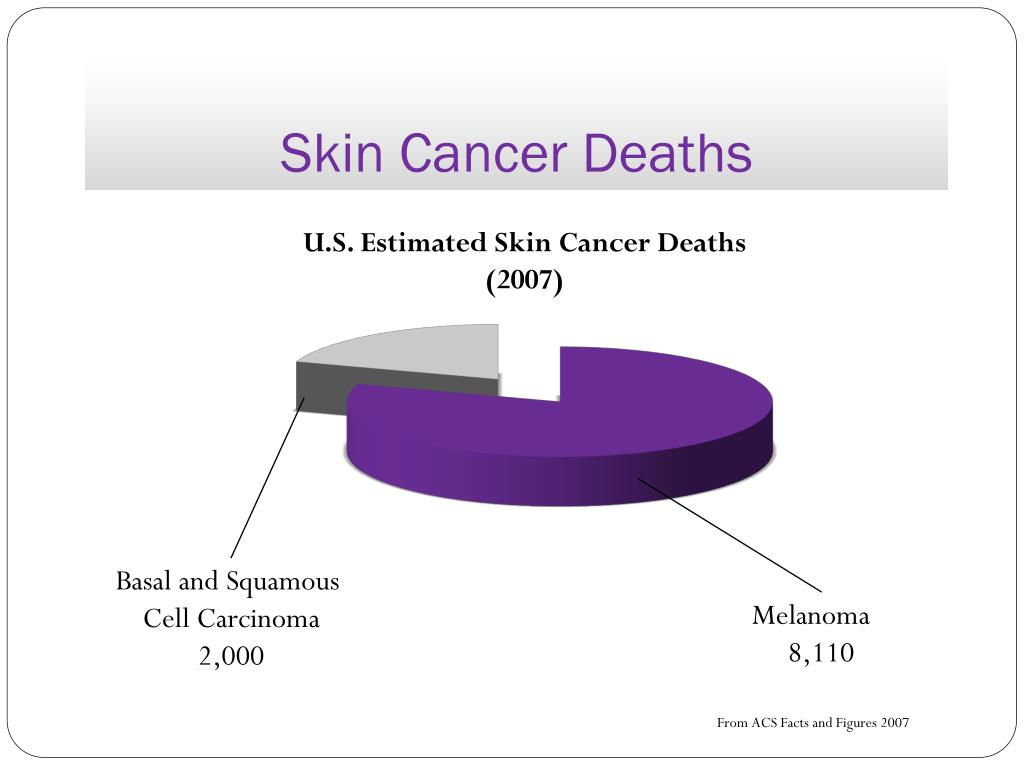 Skin Cancer Deaths

U.S. Estimated Skin Cancer Deaths (2007)

Basal and Squamous Cell Carcinoma 2,000

Melanoma 8,110

From ACS Facts and Figures 2007